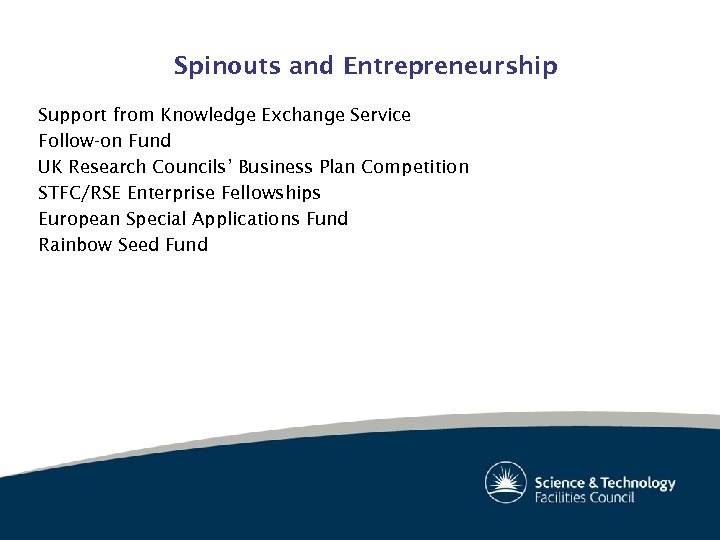 Spinouts and Entrepreneurship

Support from Knowledge Exchange Service
Follow-on Fund
UK Research Councils' Business Plan Competition
STFC/RSE Enterprise Fellowships
European Special Applications Fund
Rainbow Seed Fund

Science & Technology
Facilities Council